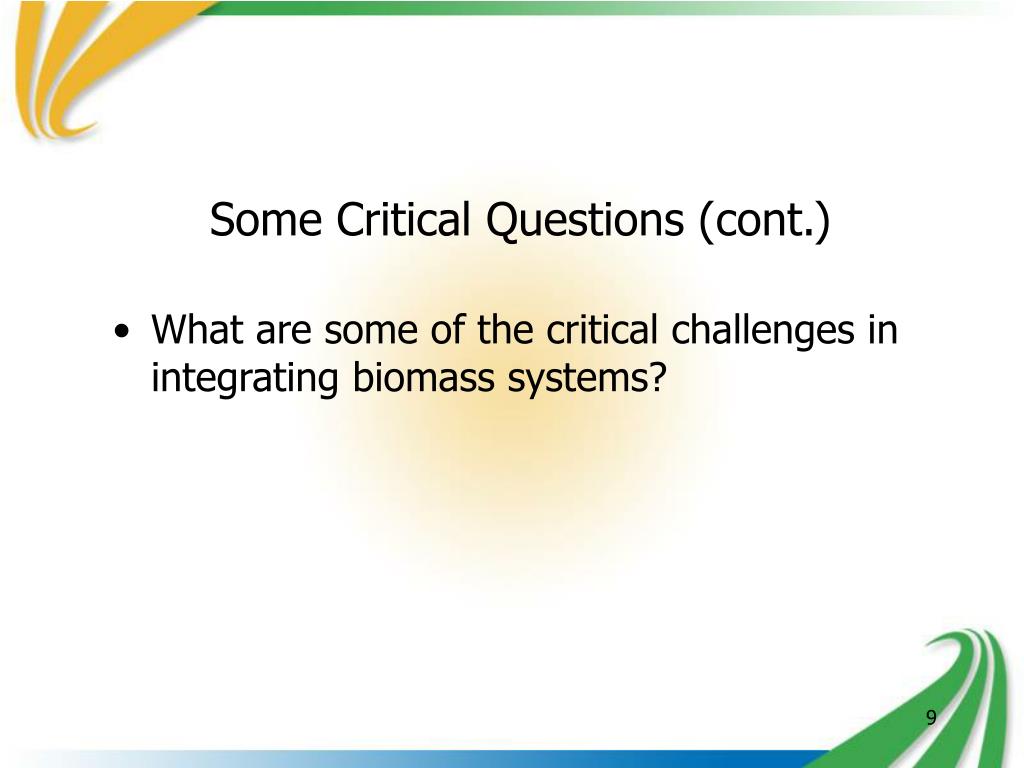 Some Critical Questions (cont.)

• What are some of the critical challenges in integrating biomass systems?

9